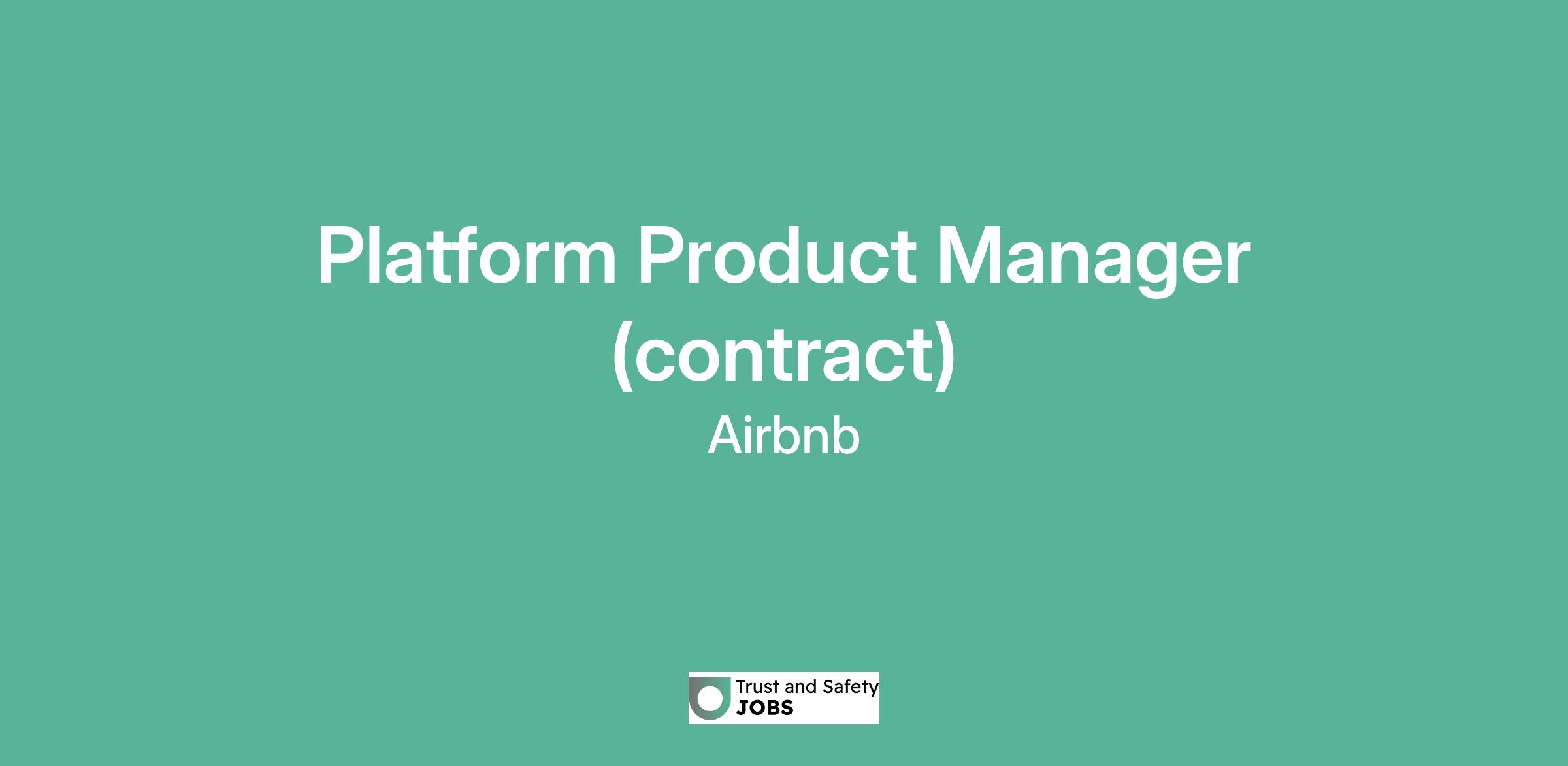 Platform Product Manager (contract)

Airbnb

Trust and Safety
JOBS